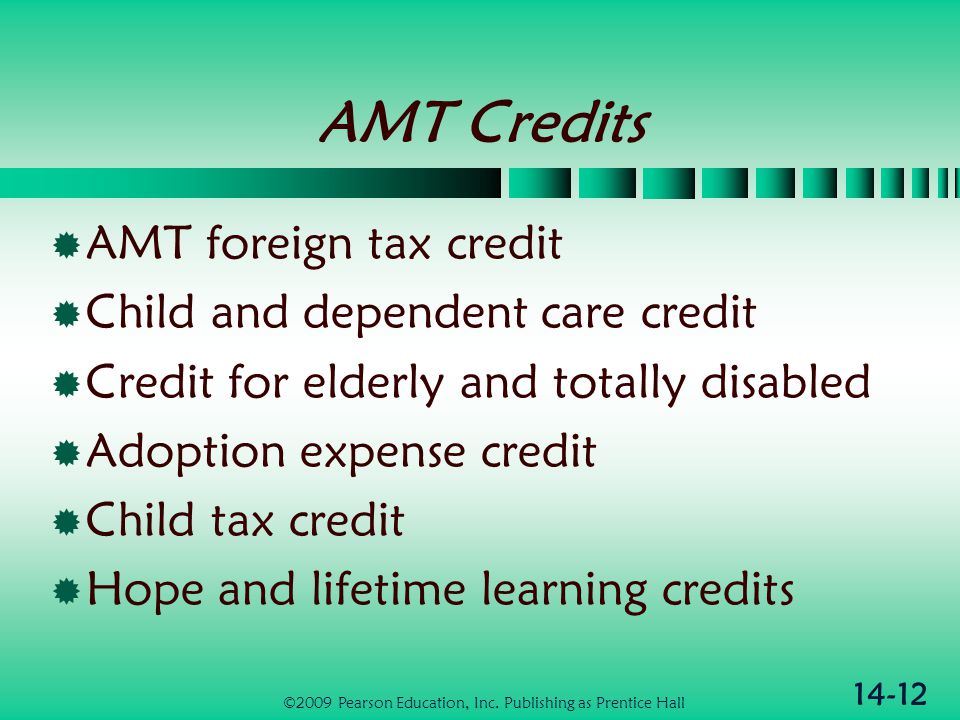 AMT Credits

AMT foreign tax credit
Child and dependent care credit
Credit for elderly and totally disabled
Adoption expense credit
Child tax credit
Hope and lifetime learning credits

©2009 Pearson Education, Inc. Publishing as Prentice Hall

14-12